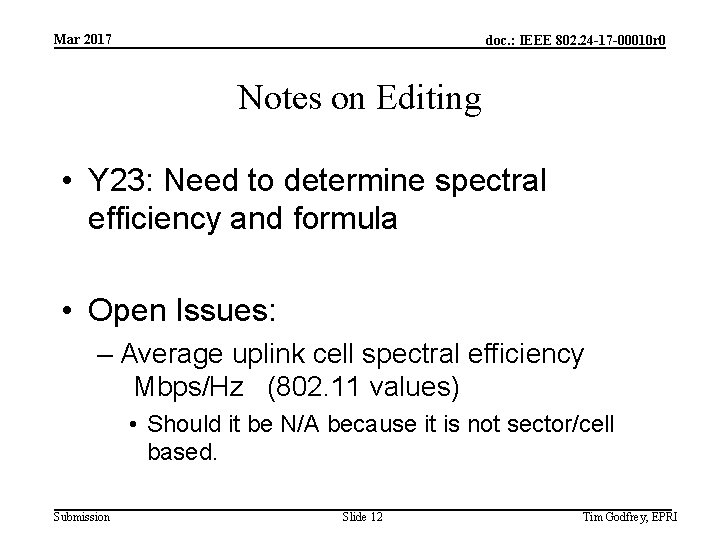 Mar 2017

doc.: IEEE 802.24-17-00010r0

Notes on Editing

• Y23: Need to determine spectral efficiency and formula

• Open Issues:
– Average uplink cell spectral efficiency Mbps/Hz (802.11 values)
• Should it be N/A because it is not sector/cell based.

Submission

Slide 12

Tim Godfrey, EPRI